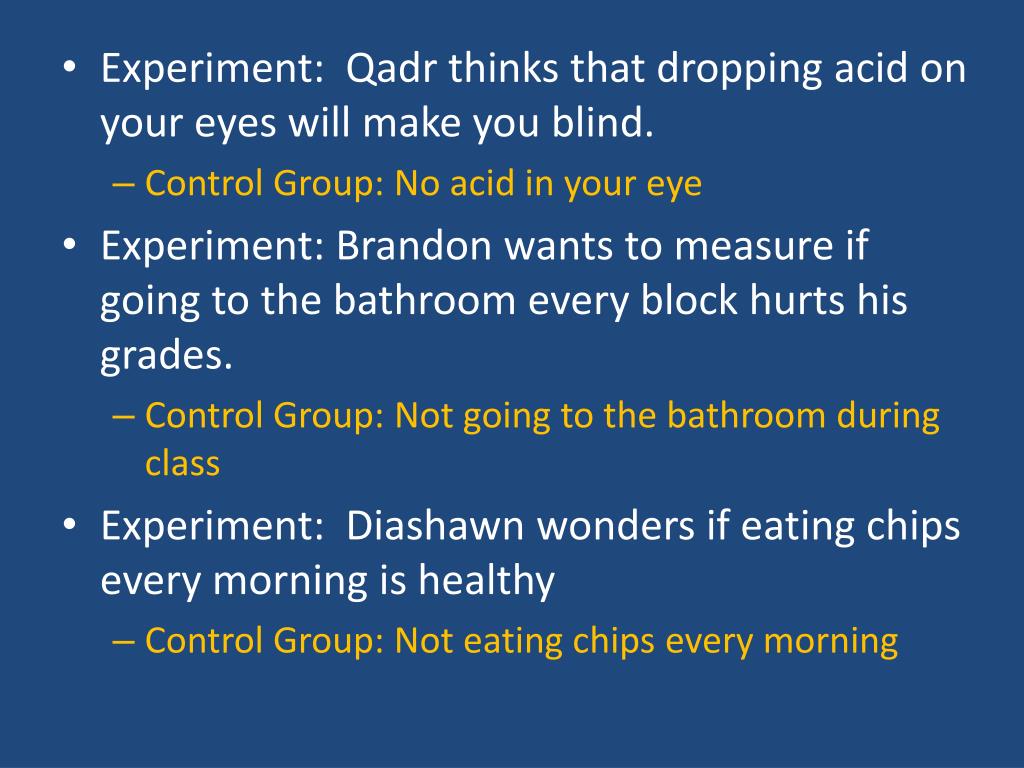 • Experiment: Qadr thinks that dropping acid on your eyes will make you blind.
– Control Group: No acid in your eye
• Experiment: Brandon wants to measure if going to the bathroom every block hurts his grades.
– Control Group: Not going to the bathroom during class
• Experiment: Diashawn wonders if eating chips every morning is healthy
– Control Group: Not eating chips every morning